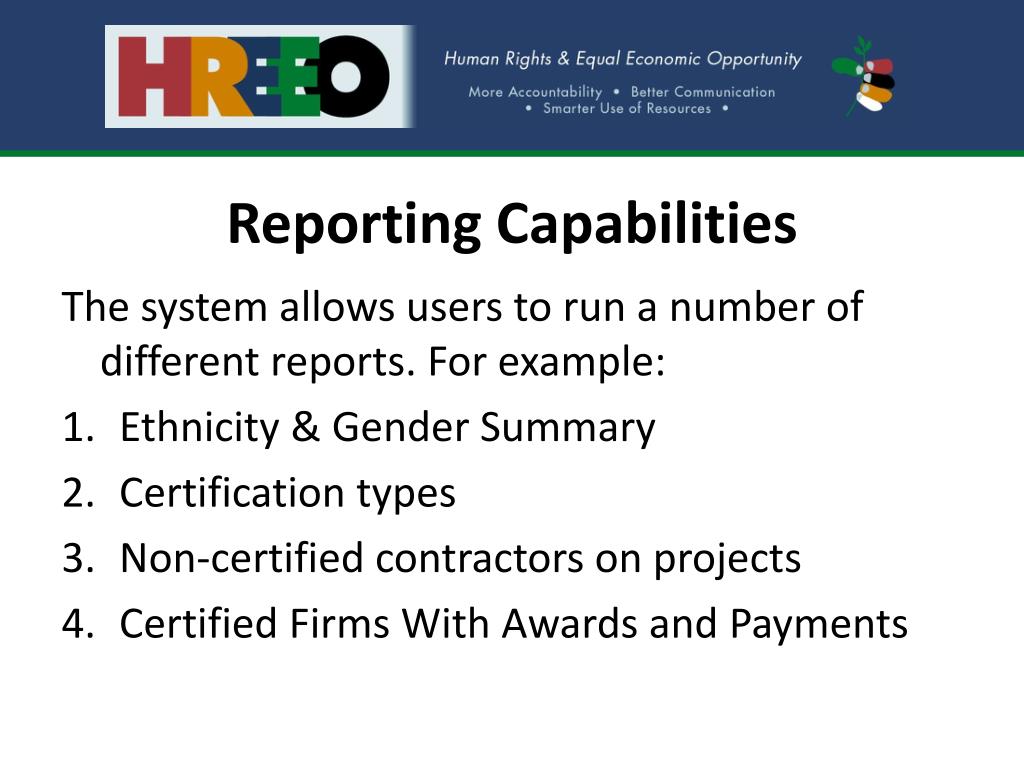 HREEO

Human Rights & Equal Economic Opportunity

More Accountability • Better Communication • Smarter Use of Resources •

Reporting Capabilities

The system allows users to run a number of different reports. For example:

1. Ethnicity & Gender Summary
2. Certification types
3. Non-certified contractors on projects
4. Certified Firms With Awards and Payments